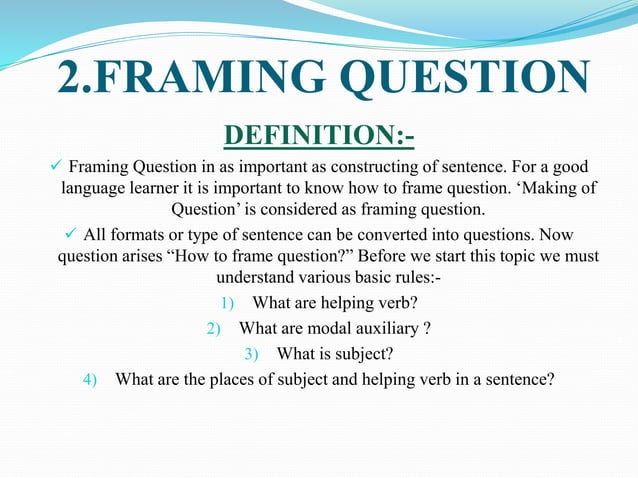 2.FRAMING QUESTION

DEFINITION:-

✓ Framing Question in as important as constructing of sentence. For a good language learner it is important to know how to frame question. ‘Making of Question’ is considered as framing question.

✓ All formats or type of sentence can be converted into questions. Now question arises “How to frame question?” Before we start this topic we must understand various basic rules:-

1) What are helping verb?
2) What are modal auxiliary ?
3) What is subject?
4) What are the places of subject and helping verb in a sentence?